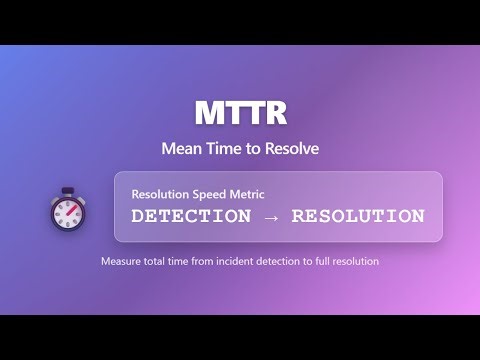 MTTR

Mean Time to Resolve

Resolution Speed Metric
DETECTION → RESOLUTION

Measure total time from incident detection to full resolution